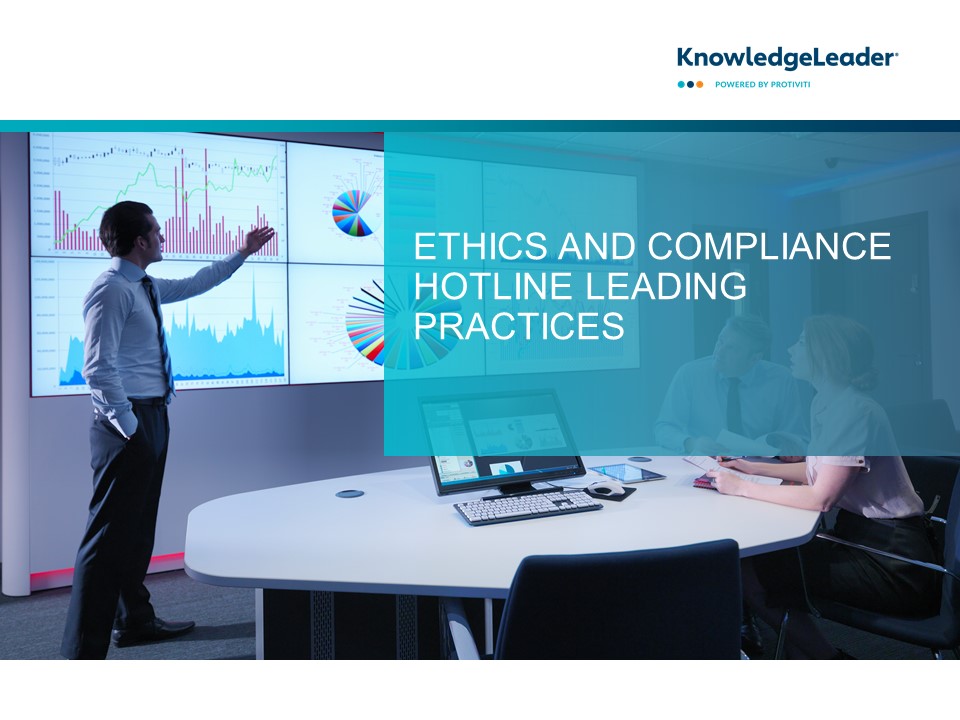 KnowledgeLeader®
POWERED BY PROTIVITI

ETHICS AND COMPLIANCE HOTLINE LEADING PRACTICES